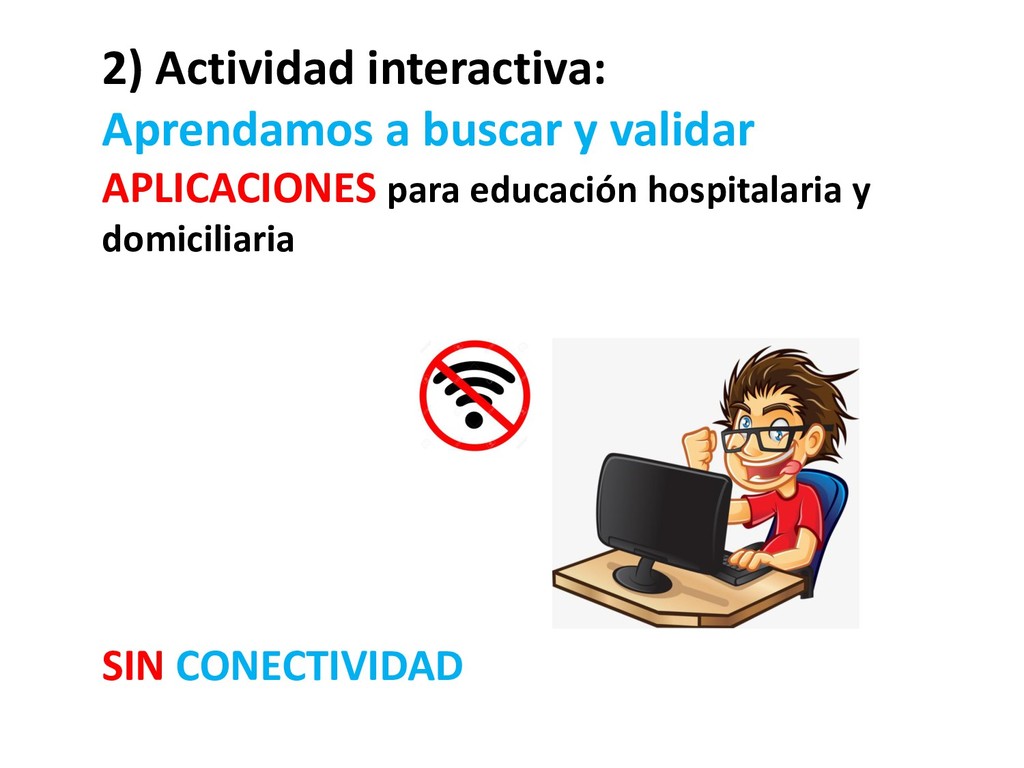 2) Actividad interactiva:
Aprendamos a buscar y validar
APLICACIONES para educación hospitalaria y domiciliaria

SIN CONECTIVIDAD